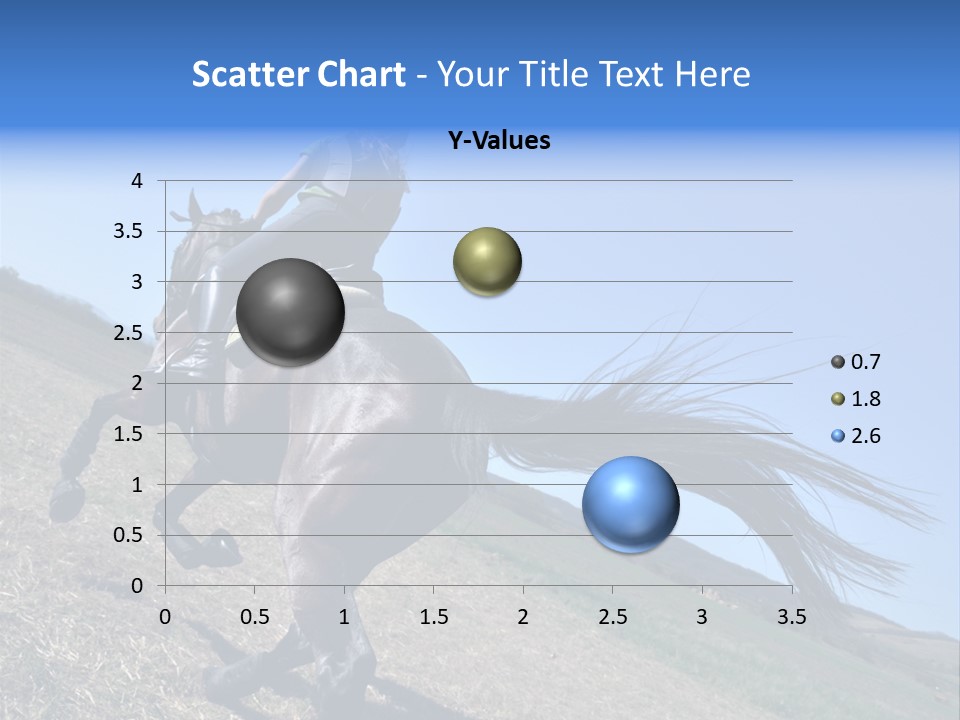 Scatter Chart - Your Title Text Here

Y-Values

4
3.5
3
2.5
2
1.5
1
0.5
0

0 0.5 1 1.5 2 2.5 3 3.5

0.7
1.8
2.6